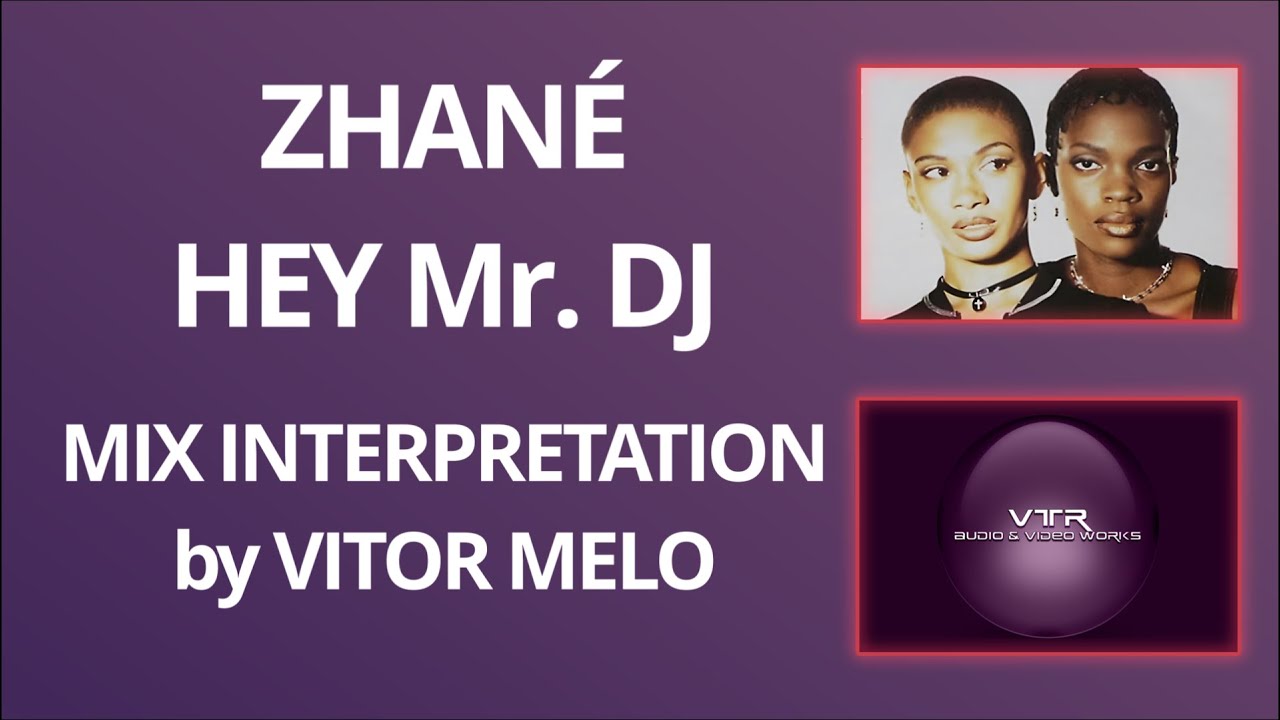 ZHANÉ
HEY Mr. DJ
MIX INTERPRETATION
by VITOR MELO

VTR
AUDIO & VIDEO WORKS